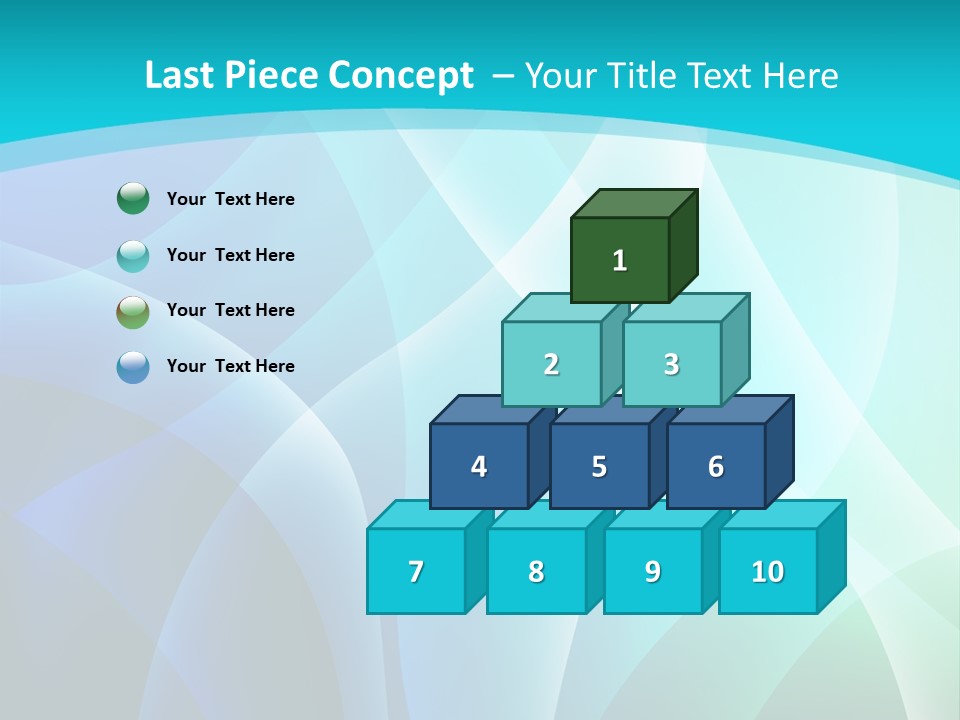 Last Piece Concept – Your Title Text Here

Your Text Here

Your Text Here

Your Text Here

Your Text Here

1

2

3

4

5

6

7

8

9

10